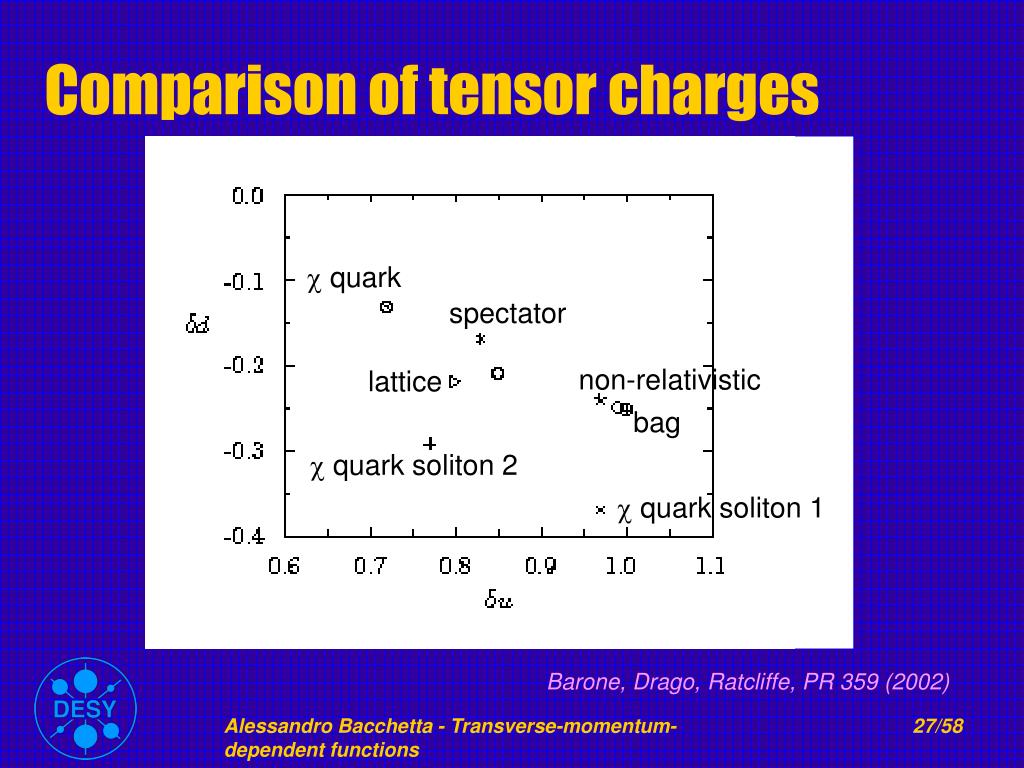 Comparison of tensor charges

0.0
-0.1
-0.2
-0.3
-0.4
$\delta d$
0.6 0.7 0.8 0.9 1.0 1.1
$\delta u$

$\chi$ quark
spectator
lattice
non-relativistic
bag
$\chi$ quark soliton 2
$\chi$ quark soliton 1

Barone, Drago, Ratcliffe, PR 359 (2002)

DESY

Alessandro Bacchetta - Transverse-momentum-dependent functions

27/58